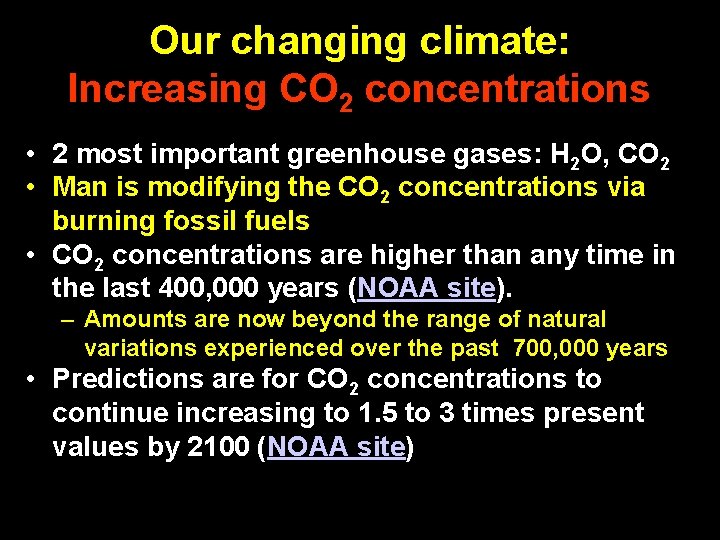 Our changing climate:
Increasing $CO_2$ concentrations

• 2 most important greenhouse gases: $H_2O$, $CO_2$
• Man is modifying the $CO_2$ concentrations via burning fossil fuels
• $CO_2$ concentrations are higher than any time in the last 400,000 years (NOAA site).
– Amounts are now beyond the range of natural variations experienced over the past 700,000 years
• Predictions are for $CO_2$ concentrations to continue increasing to 1.5 to 3 times present values by 2100 (NOAA site)